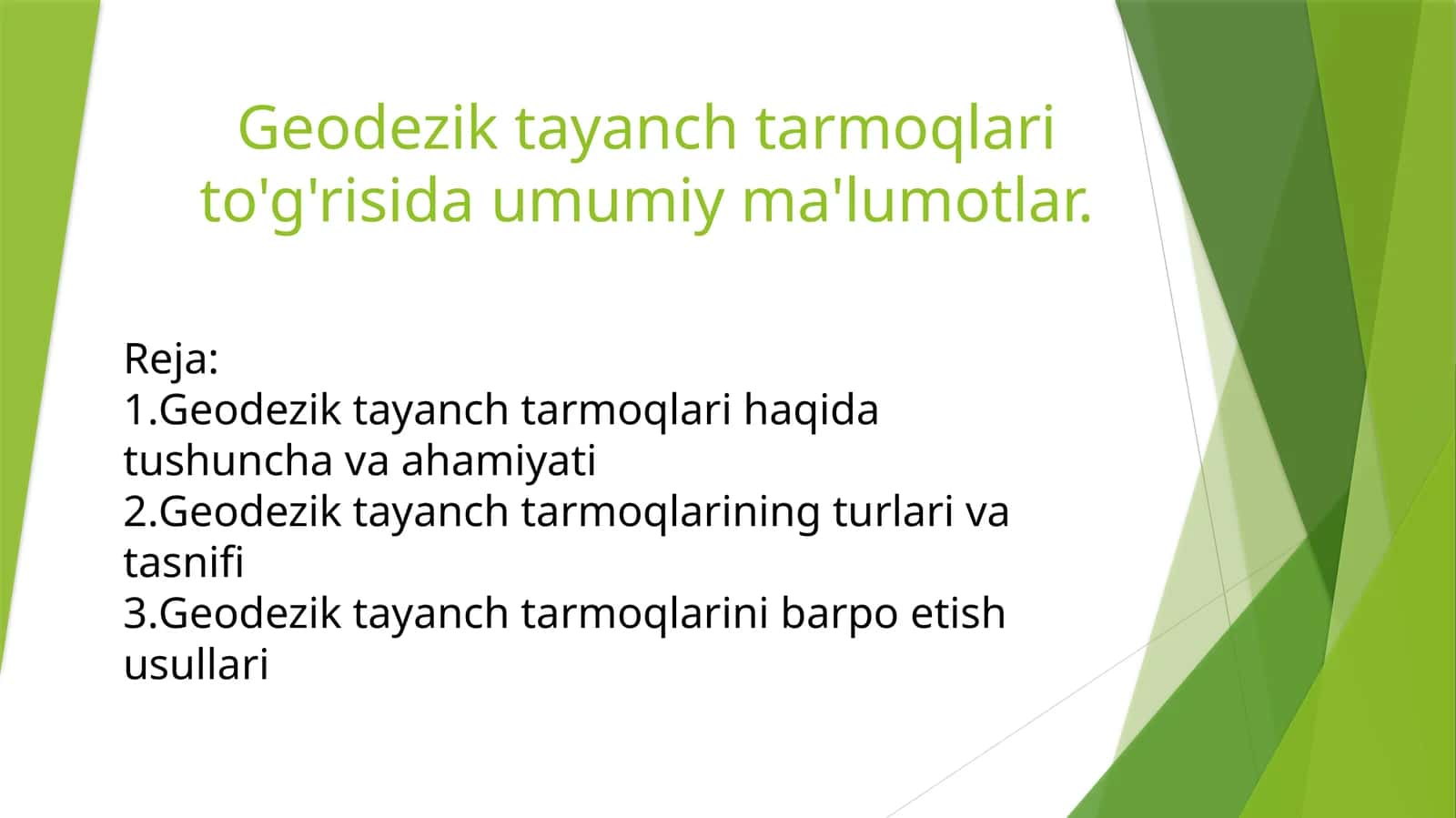 Geodezik tayanch tarmoqlari to'g'risida umumiy ma'lumotlar.

Reja:
1.Geodezik tayanch tarmoqlari haqida tushuncha va ahamiyati
2.Geodezik tayanch tarmoqlarining turlari va tasnifi
3.Geodezik tayanch tarmoqlarini barpo etish usullari